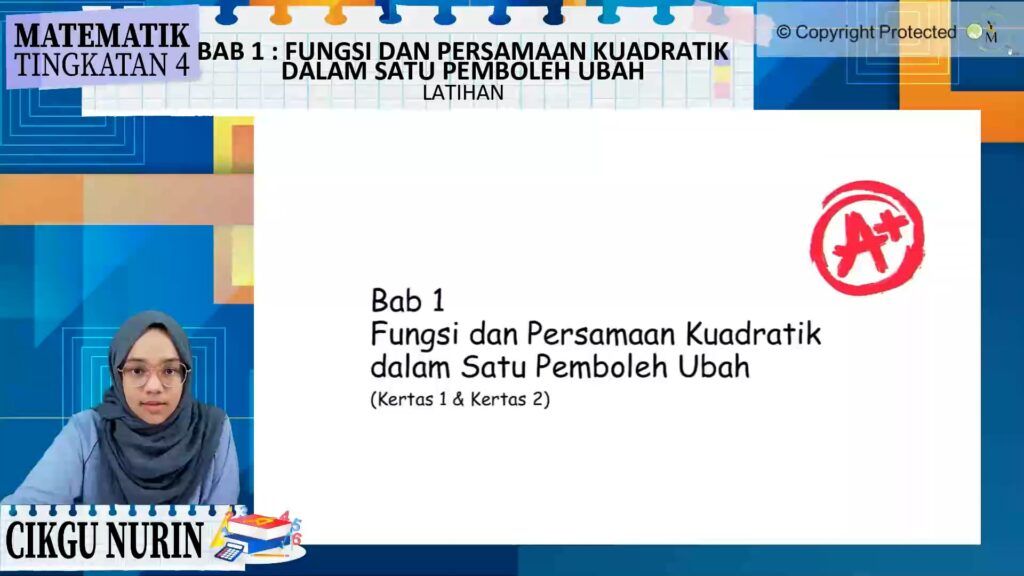 MATEMATIK
TINGKATAN 4

BAB 1 : FUNGSI DAN PERSAMAAN KUADRATIK DALAM SATU PEMBOLEH UBAH
LATIHAN

© Copyright Protected

A+

Bab 1
Fungsi dan Persamaan Kuadratik dalam Satu Pemboleh Ubah
(Kertas 1 & Kertas 2)

CIKGU NURIN